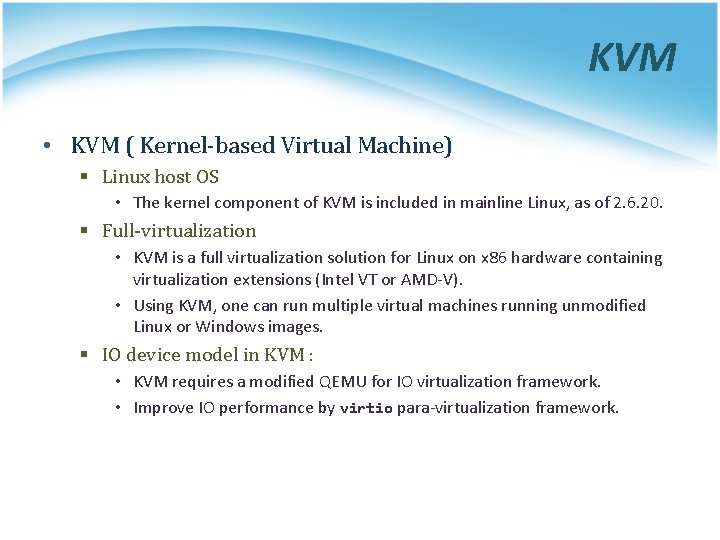 KVM

• KVM ( Kernel-based Virtual Machine)

▪ Linux host OS

• The kernel component of KVM is included in mainline Linux, as of 2.6.20.

▪ Full-virtualization

• KVM is a full virtualization solution for Linux on x86 hardware containing virtualization extensions (Intel VT or AMD-V).

• Using KVM, one can run multiple virtual machines running unmodified Linux or Windows images.

▪ IO device model in KVM :

• KVM requires a modified QEMU for IO virtualization framework.

• Improve IO performance by virtio para-virtualization framework.